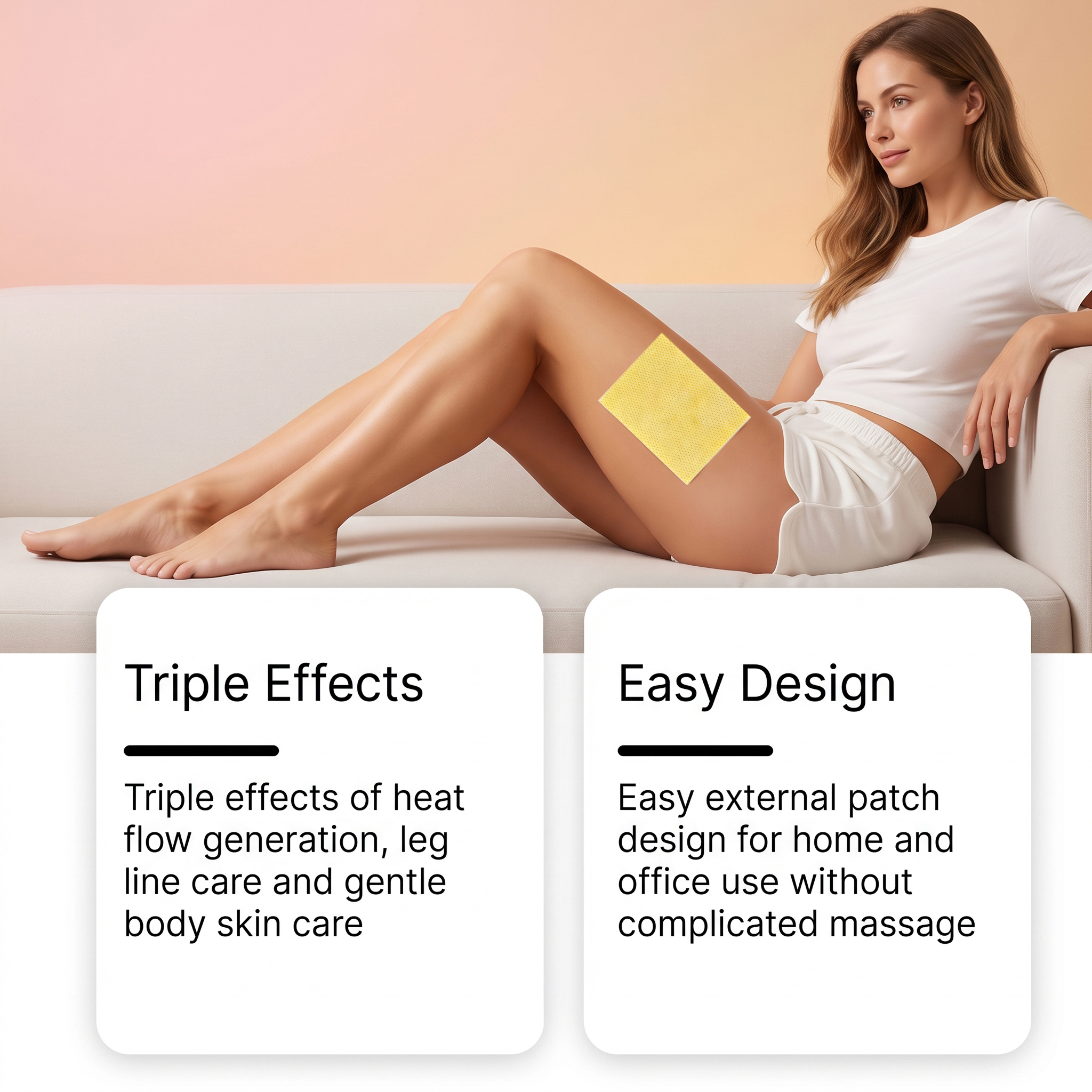 Triple Effects

Triple effects of heat flow generation, leg line care and gentle body skin care

Easy Design

Easy external patch design for home and office use without complicated massage